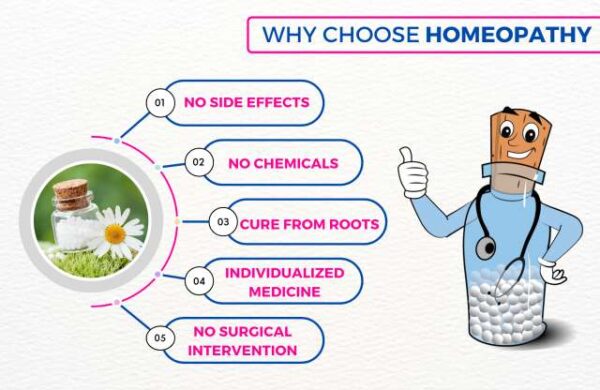 WHY CHOOSE HOMEOPATHY

01 NO SIDE EFFECTS

02 NO CHEMICALS

03 CURE FROM ROOTS

04 INDIVIDUALIZED MEDICINE

05 NO SURGICAL INTERVENTION